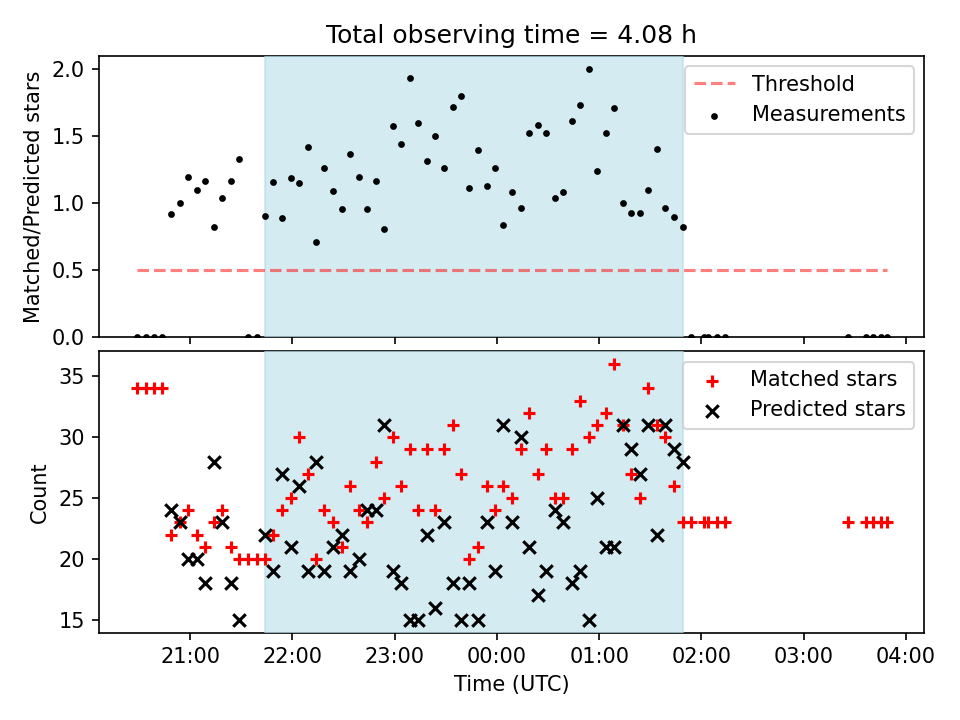 Total observing time = 4.08 h

Matched/Predicted stars

2.0
1.5
1.0
0.5
0.0

Threshold
Measurements

Count

35
30
25
20
15

Matched stars
Predicted stars

21:00 22:00 23:00 00:00 01:00 02:00 03:00 04:00

Time (UTC)